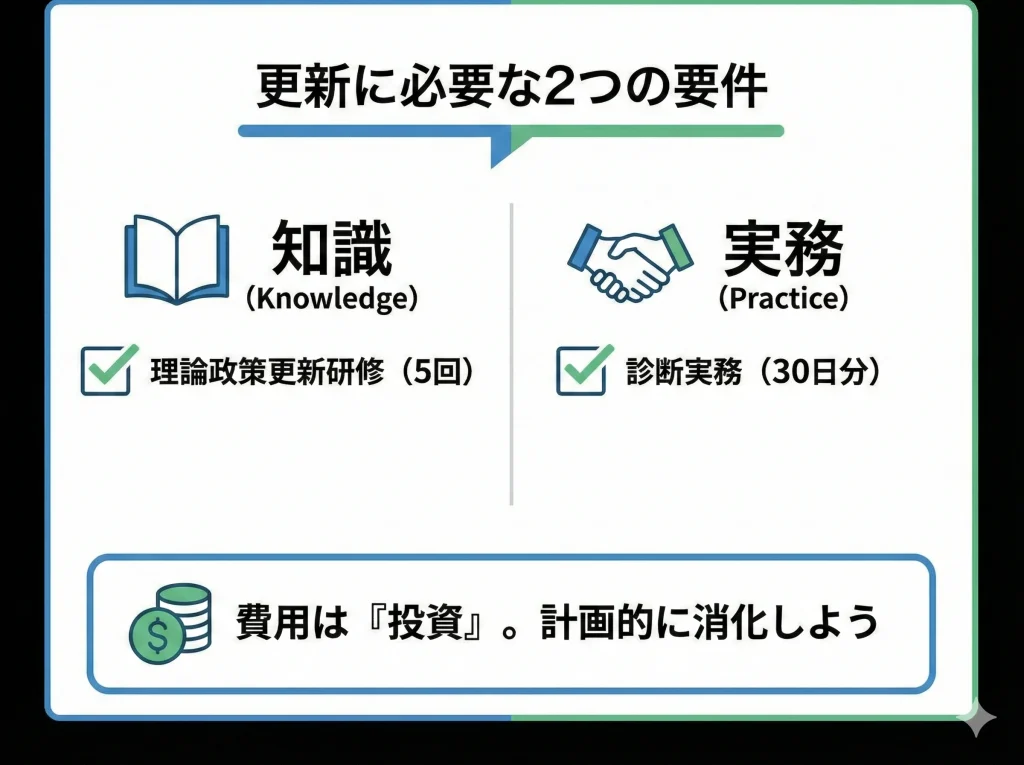 更新に必要な2つの要件

知識
(Knowledge)

理論政策更新研修（5回）

実務
(Practice)

診断実務（30日分）

$

費用は『投資』。計画的に消化しよう